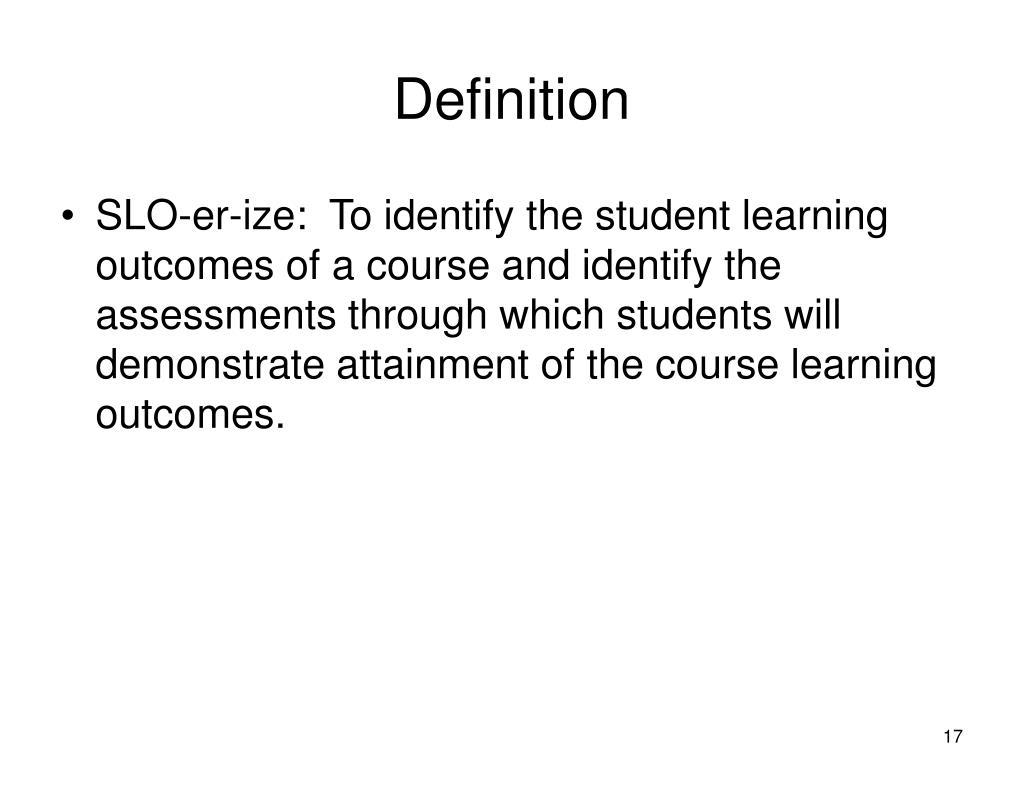 Definition

• SLO-er-ize: To identify the student learning outcomes of a course and identify the assessments through which students will demonstrate attainment of the course learning outcomes.

17